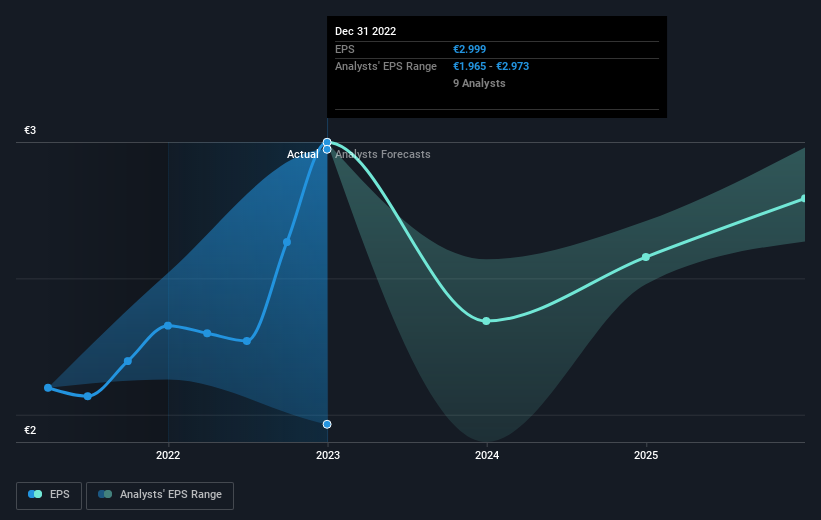 Dec 31 2022
EPS €2.999
Analysts' EPS Range €1.965 - €2.973
9 Analysts

€3
Actual Analysts Forecasts
€2

2022 2023 2024 2025

EPS Analysts' EPS Range